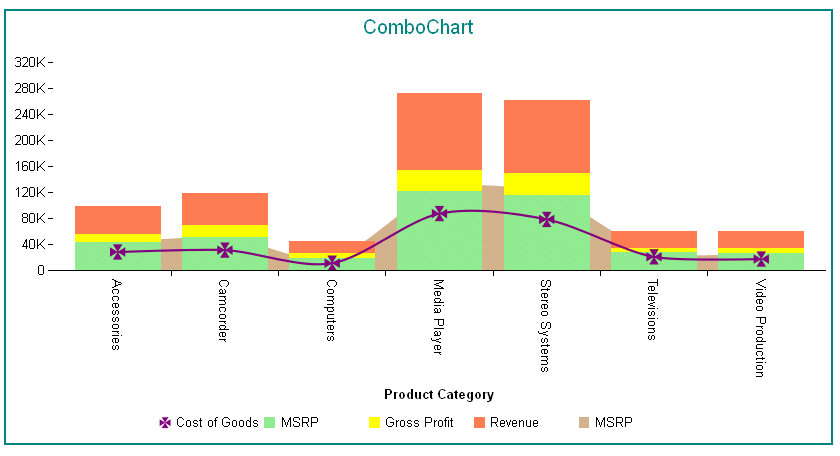 ComboChart

320K
280K
240K
200K
160K
120K
80K
40K
0

Accessories
Camcorder
Computers
Media Player
Stereo Systems
Televisions
Video Production

Product Category

Cost of Goods
MSRP
Gross Profit
Revenue
MSRP